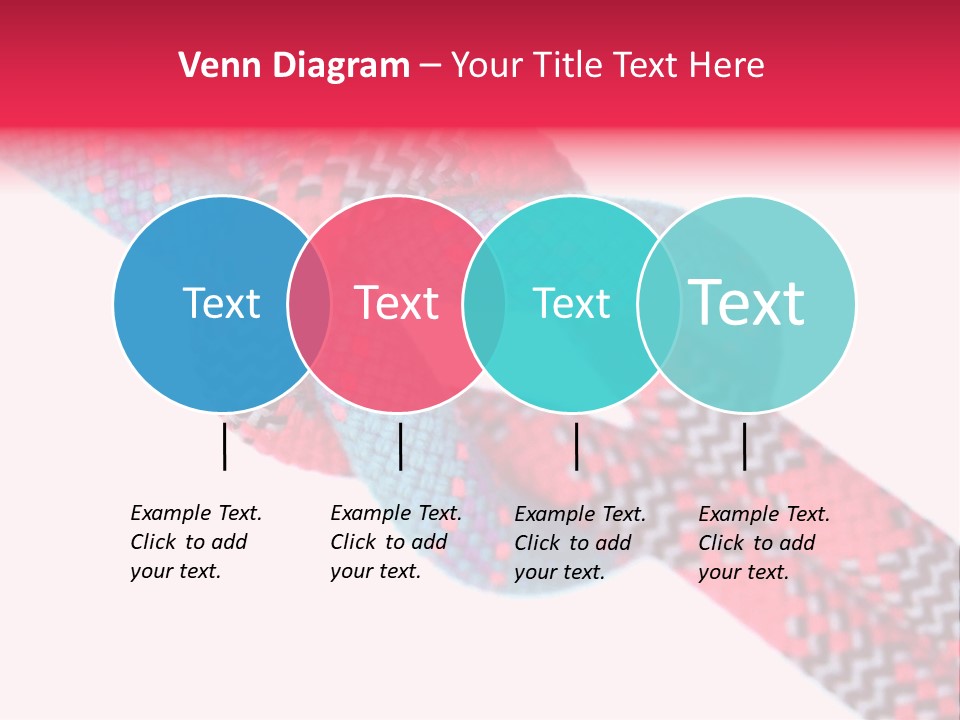 Venn Diagram – Your Title Text Here

Text

Text

Text

Text

Example Text. Click to add your text.

Example Text. Click to add your text.

Example Text. Click to add your text.

Example Text. Click to add your text.